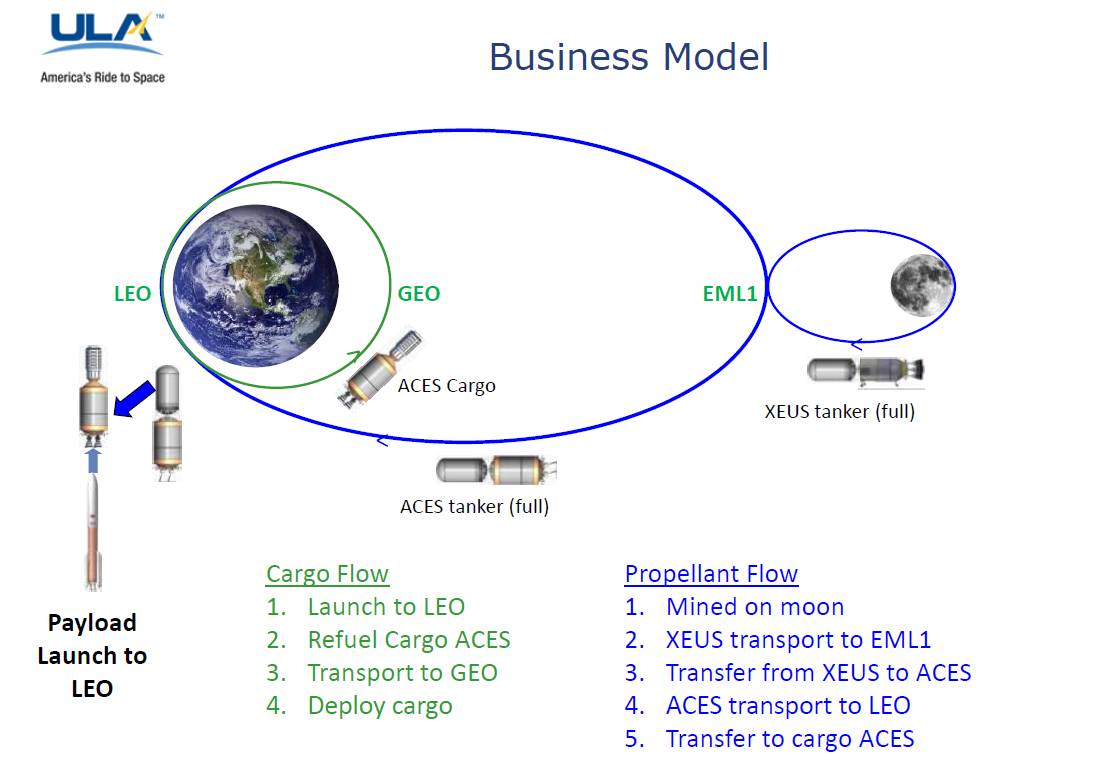 ULA™
America's Ride to Space

Business Model

LEO

GEO

EML1

ACES Cargo

XEUS tanker (full)

ACES tanker (full)

Payload Launch to LEO

Cargo Flow
1. Launch to LEO
2. Refuel Cargo ACES
3. Transport to GEO
4. Deploy cargo

Propellant Flow
1. Mined on moon
2. XEUS transport to EML1
3. Transfer from XEUS to ACES
4. ACES transport to LEO
5. Transfer to cargo ACES